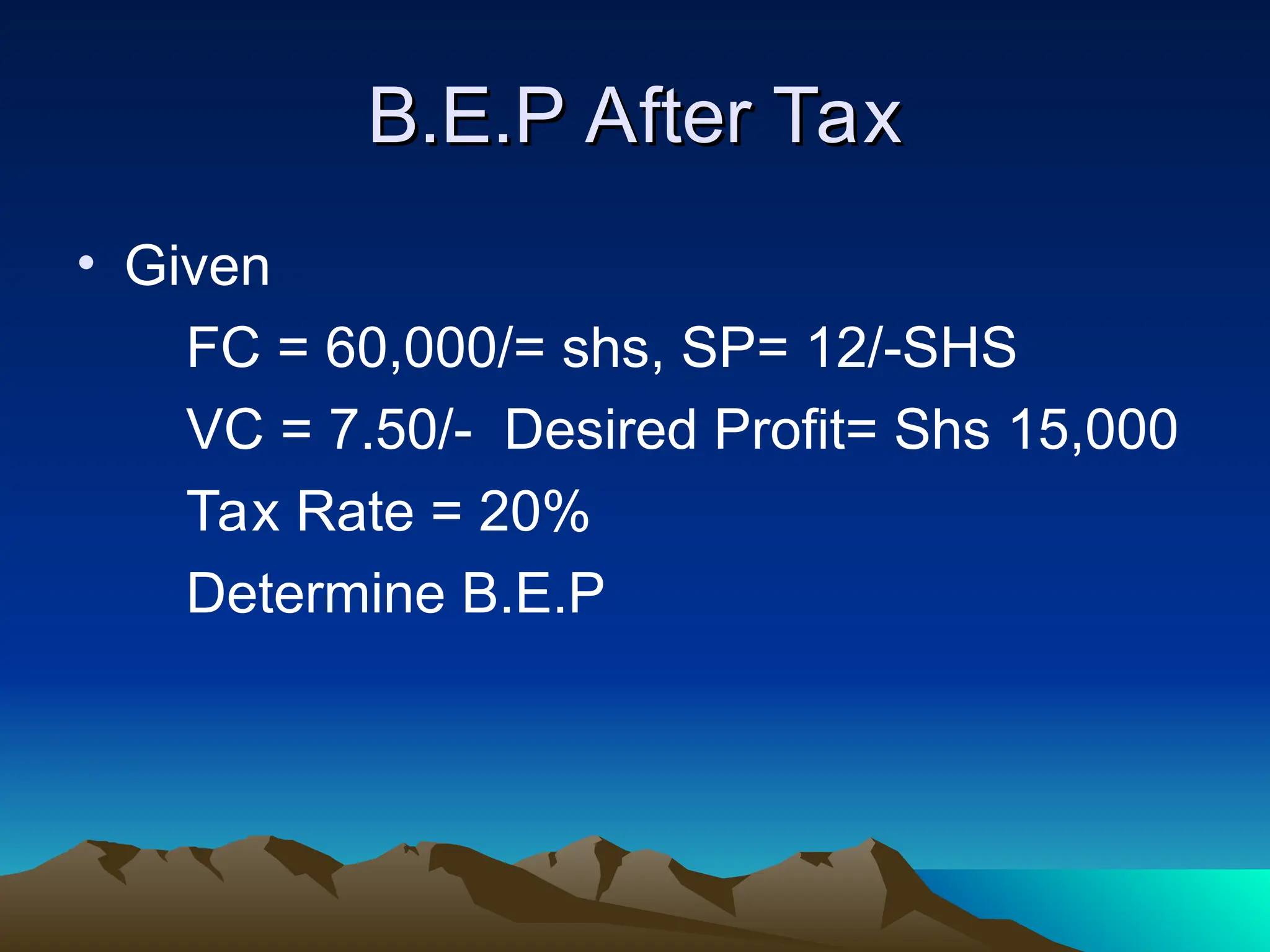 B.E.P After Tax

• Given

FC = 60,000/= shs, SP= 12/-SHS

VC = 7.50/- Desired Profit= Shs 15,000

Tax Rate = 20%

Determine B.E.P